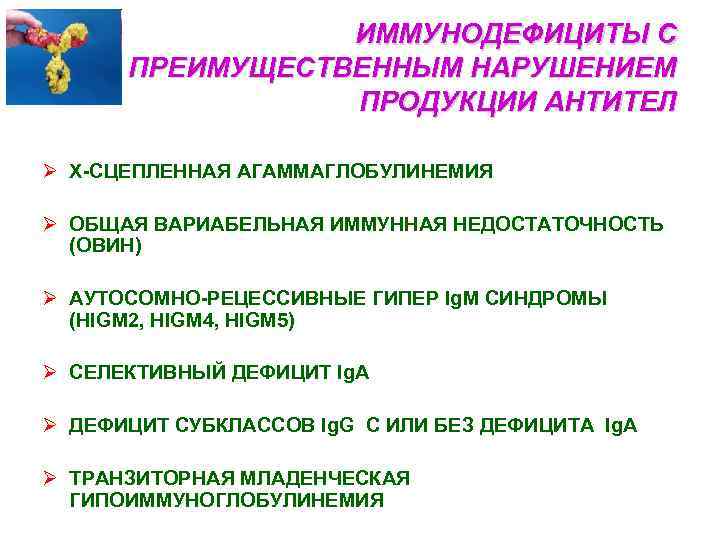 ИММУНОДЕФИЦИТЫ С ПРЕИМУЩЕСТВЕННЫМ НАРУШЕНИЕМ ПРОДУКЦИИ АНТИТЕЛ

➢ Х-СЦЕПЛЕННАЯ АГАММАГЛОБУЛИНЕМИЯ

➢ ОБЩАЯ ВАРИАБЕЛЬНАЯ ИММУННАЯ НЕДОСТАТОЧНОСТЬ (ОВИН)

➢ АУТОСОМНО-РЕЦЕССИВНЫЕ ГИПЕР IgM СИНДРОМЫ (HIGM2, HIGM4, HIGM5)

➢ СЕЛЕКТИВНЫЙ ДЕФИЦИТ IgA

➢ ДЕФИЦИТ СУБКЛАССОВ IgG С ИЛИ БЕЗ ДЕФИЦИТА IgA

➢ ТРАНЗИТОРНАЯ МЛАДЕНЧЕСКАЯ ГИПОИММУНОГЛОБУЛИНЕМИЯ